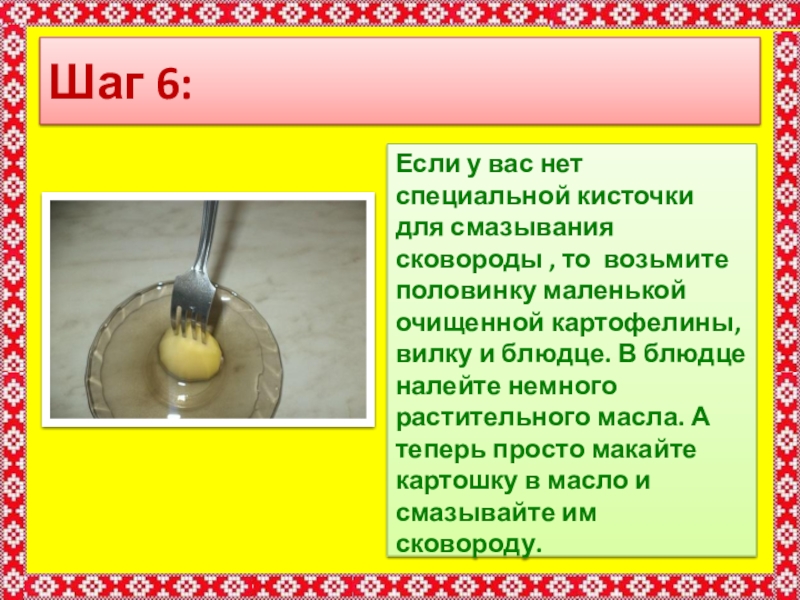 Шаг 6:

Если у вас нет специальной кисточки для смазывания сковороды , то возьмите половинку маленькой очищенной картофелины, вилку и блюдце. В блюдце налейте немного растительного масла. А теперь просто макайте картошку в масло и смазывайте им сковороду.